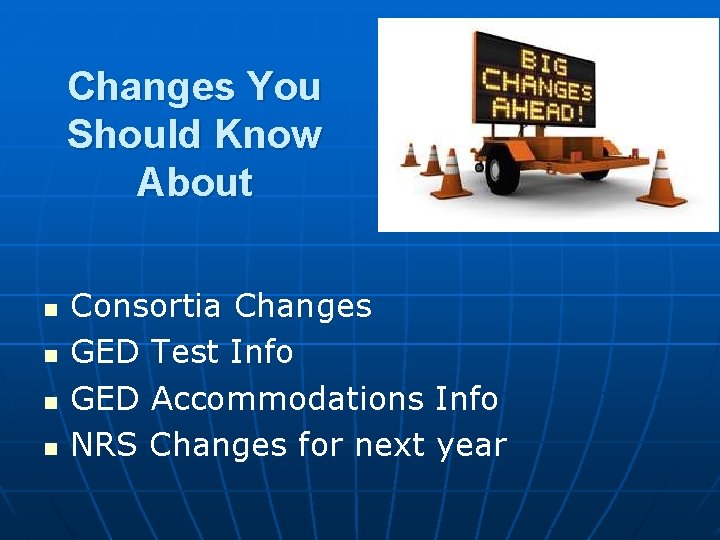 Changes You Should Know About

BIG CHANGES AHEAD!

- Consortia Changes
- GED Test Info
- GED Accommodations Info
- NRS Changes for next year